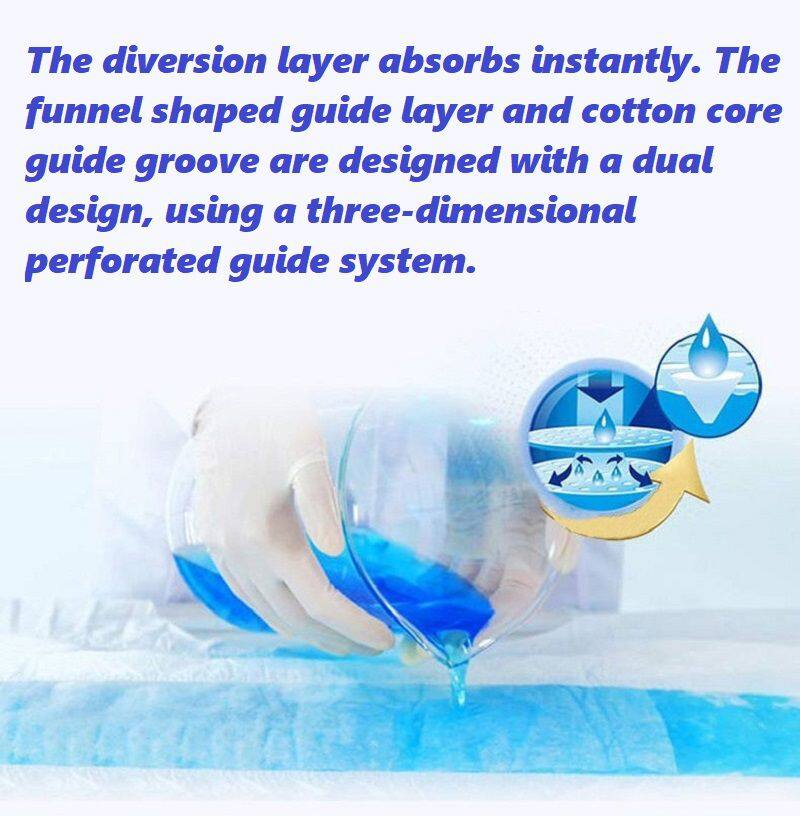 The diversion layer absorbs instantly. The funnel shaped guide layer and cotton core guide groove are designed with a dual design, using a three-dimensional perforated guide system.